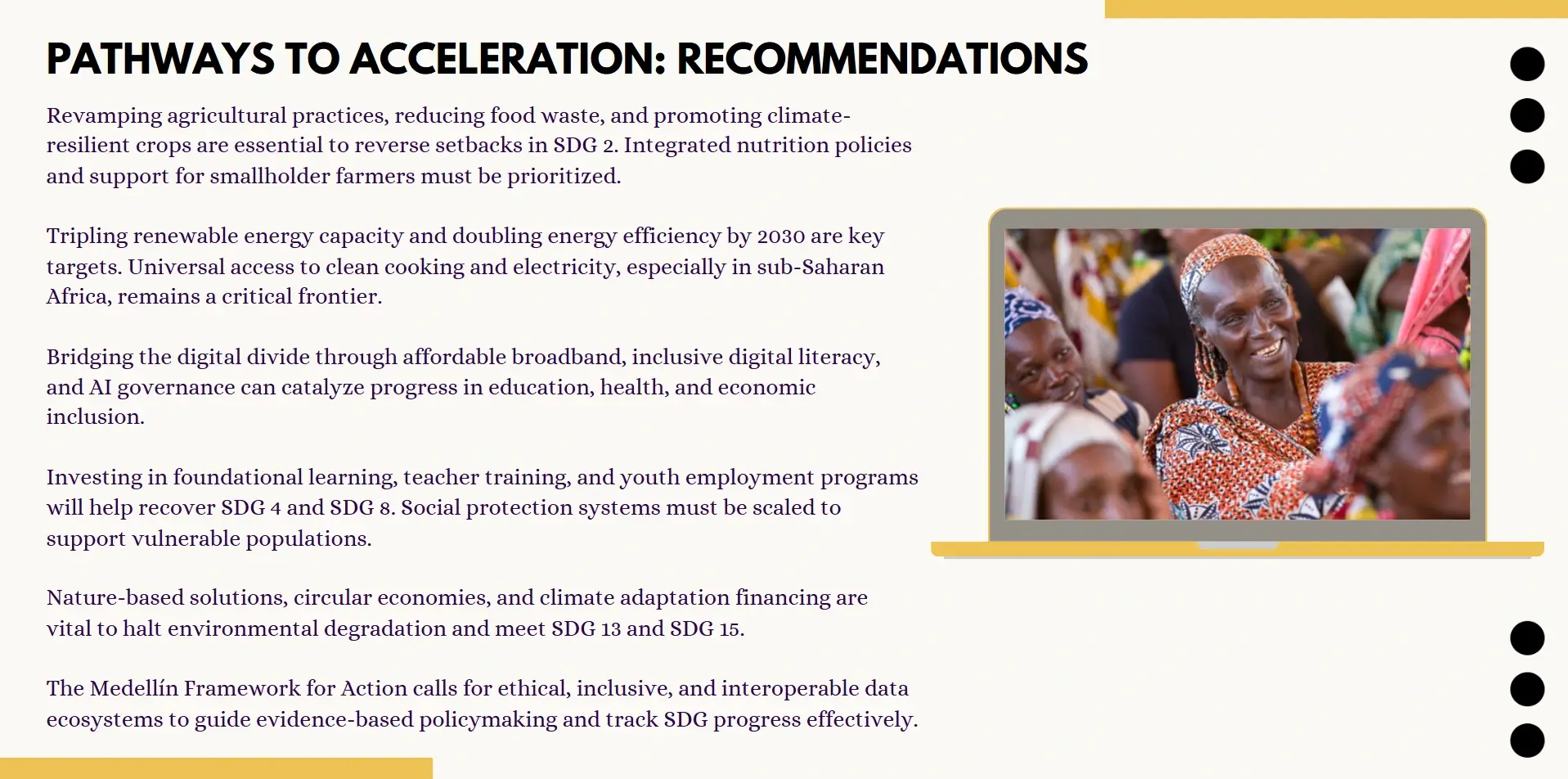 PATHWAYS TO ACCELERATION: RECOMMENDATIONS

Revamping agricultural practices, reducing food waste, and promoting climate-resilient crops are essential to reverse setbacks in SDG 2. Integrated nutrition policies and support for smallholder farmers must be prioritized.

Tripling renewable energy capacity and doubling energy efficiency by 2030 are key targets. Universal access to clean cooking and electricity, especially in sub-Saharan Africa, remains a critical frontier.

Bridging the digital divide through affordable broadband, inclusive digital literacy, and AI governance can catalyze progress in education, health, and economic inclusion.

Investing in foundational learning, teacher training, and youth employment programs will help recover SDG 4 and SDG 8. Social protection systems must be scaled to support vulnerable populations.

Nature-based solutions, circular economies, and climate adaptation financing are vital to halt environmental degradation and meet SDG 13 and SDG 15.

The Medellín Framework for Action calls for ethical, inclusive, and interoperable data ecosystems to guide evidence-based policymaking and track SDG progress effectively.